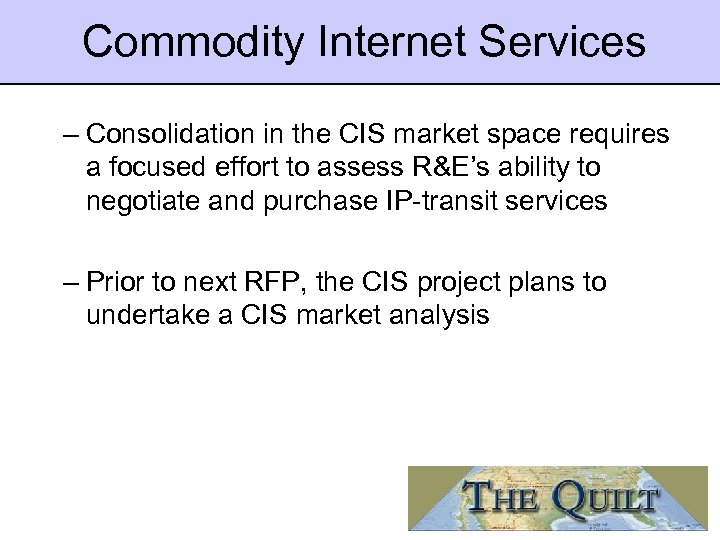 Commodity Internet Services

– Consolidation in the CIS market space requires a focused effort to assess R&E's ability to negotiate and purchase IP-transit services

– Prior to next RFP, the CIS project plans to undertake a CIS market analysis

THE QUILT